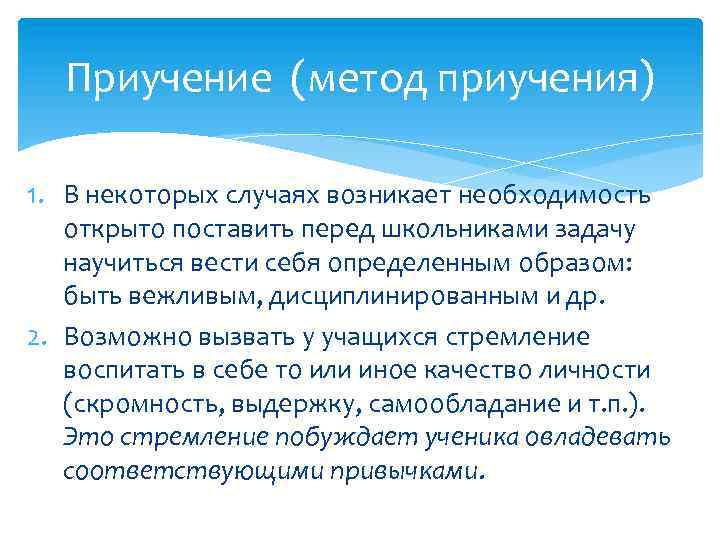 Приучение (метод приучения)

1. В некоторых случаях возникает необходимость открыто поставить перед школьниками задачу научиться вести себя определенным образом: быть вежливым, дисциплинированным и др.
2. Возможно вызвать у учащихся стремление воспитать в себе то или иное качество личности (скромность, выдержку, самообладание и т.п.). Это стремление побуждает ученика овладевать соответствующими привычками.